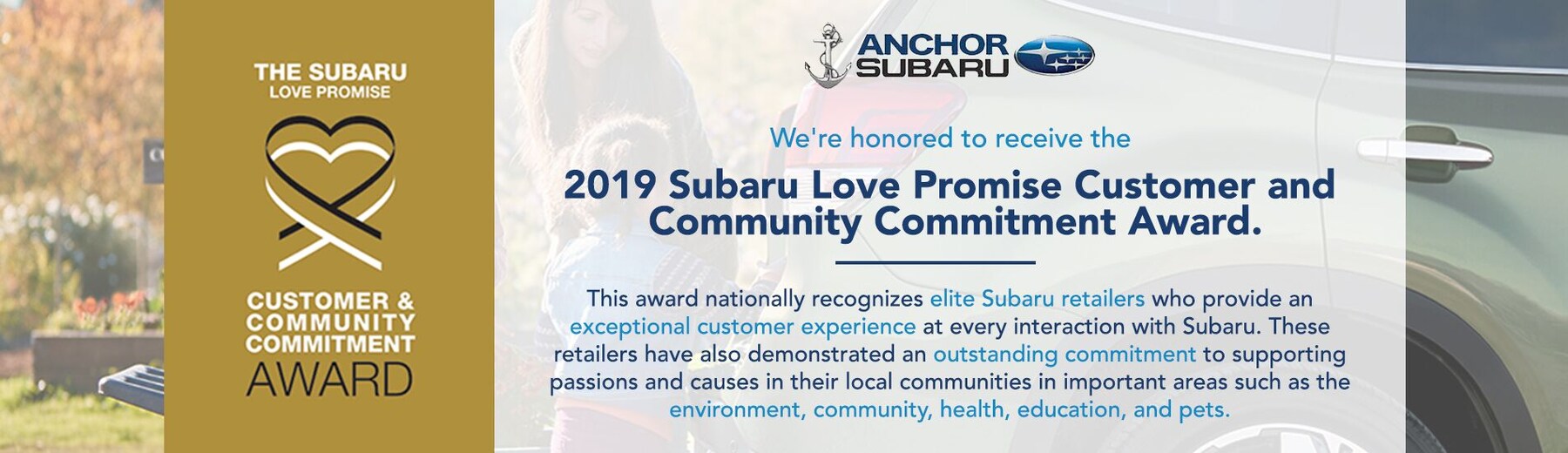 THE SUBARU
LOVE PROMISE

CUSTOMER & COMMUNITY COMMITMENT AWARD

ANCHOR SUBARU

We're honored to receive the

2019 Subaru Love Promise Customer and Community Commitment Award.

This award nationally recognizes elite Subaru retailers who provide an exceptional customer experience at every interaction with Subaru. These retailers have also demonstrated an outstanding commitment to supporting passions and causes in their local communities in important areas such as the environment, community, health, education, and pets.